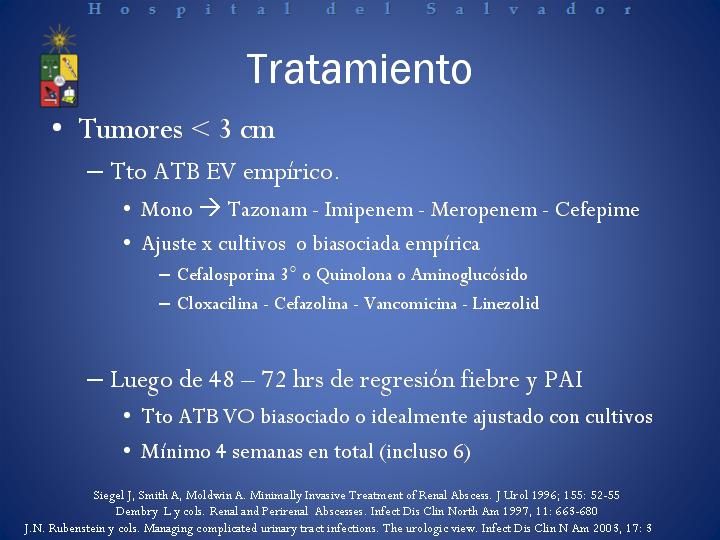 Hospital del Salvador

Tratamiento

• Tumores < 3 cm
– Tto ATB EV empírico.
• Mono → Tazonam - Imipenem - Meropenem - Cefepime
• Ajuste x cultivos o biasociada empírica
– Cefalosporina 3° o Quinolona o Aminoglucósido
– Cloxacilina - Cefazolina - Vancomicina - Linezolid

– Luego de 48 – 72 hrs de regresión fiebre y PAI
• Tto ATB VO biasociado o idealmente ajustado con cultivos
• Mínimo 4 semanas en total (incluso 6)

Siegel J, Smith A, Moldwin A. Minimally Invasive Treatment of Renal Abscess. J Urol 1996; 155: 52-55
Dembry L y cols. Renal and Perirenal Abscesses. Infect Dis Clin North Am 1997, 11: 663-680
J.N. Rubenstein y cols. Managing complicated urinary tract infections. The urologic view. Infect Dis Clin N Am 2003, 17: 3